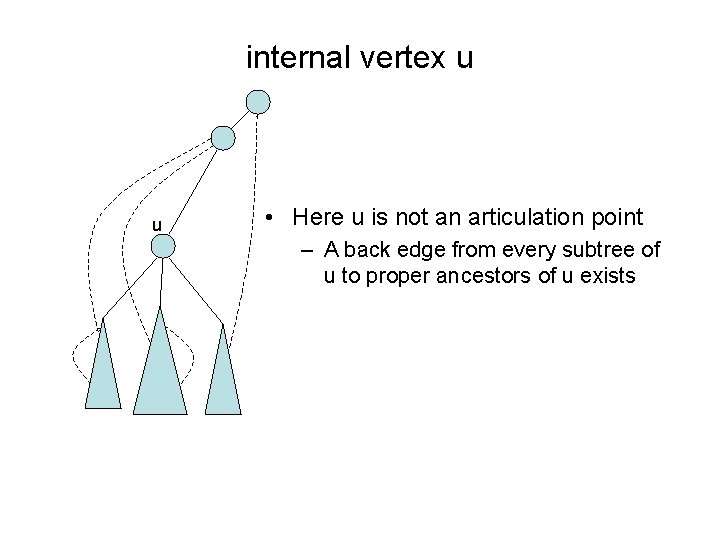 internal vertex u

u

• Here u is not an articulation point
– A back edge from every subtree of u to proper ancestors of u exists